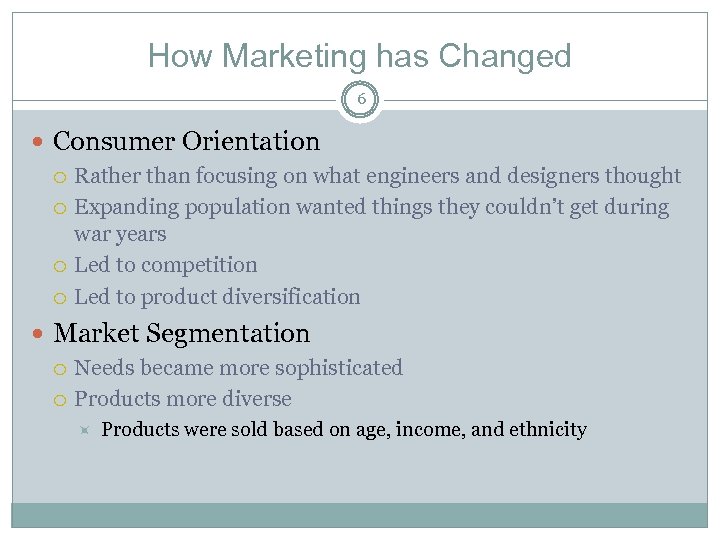 How Marketing has Changed

6

Consumer Orientation
Rather than focusing on what engineers and designers thought
Expanding population wanted things they couldn't get during war years
Led to competition
Led to product diversification

Market Segmentation
Needs became more sophisticated
Products more diverse
Products were sold based on age, income, and ethnicity